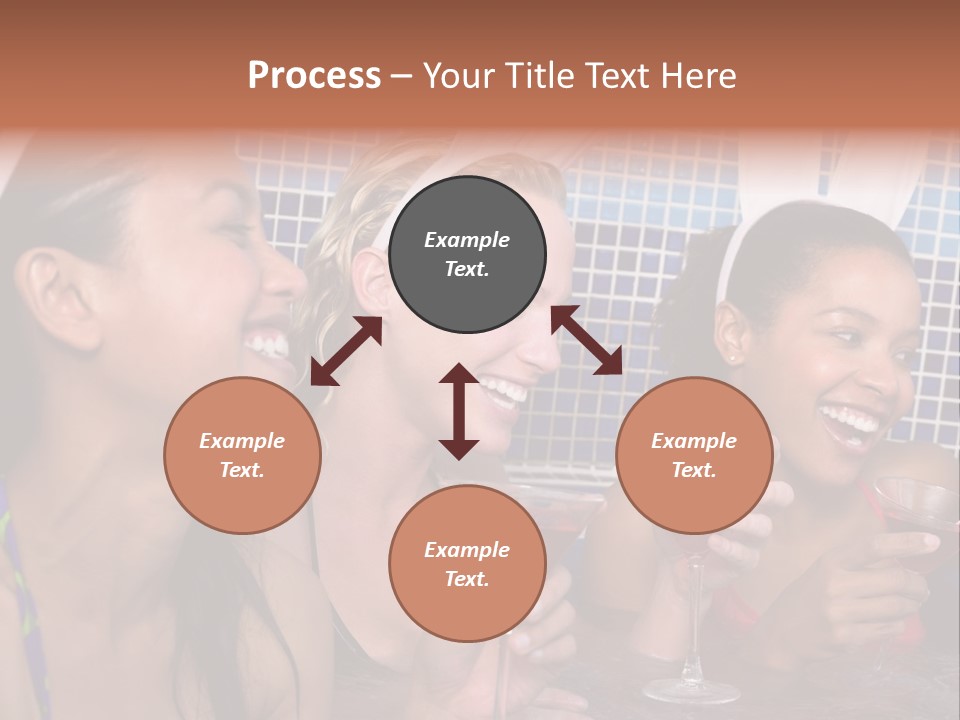 Process – Your Title Text Here

Example Text.

Example Text.

Example Text.

Example Text.